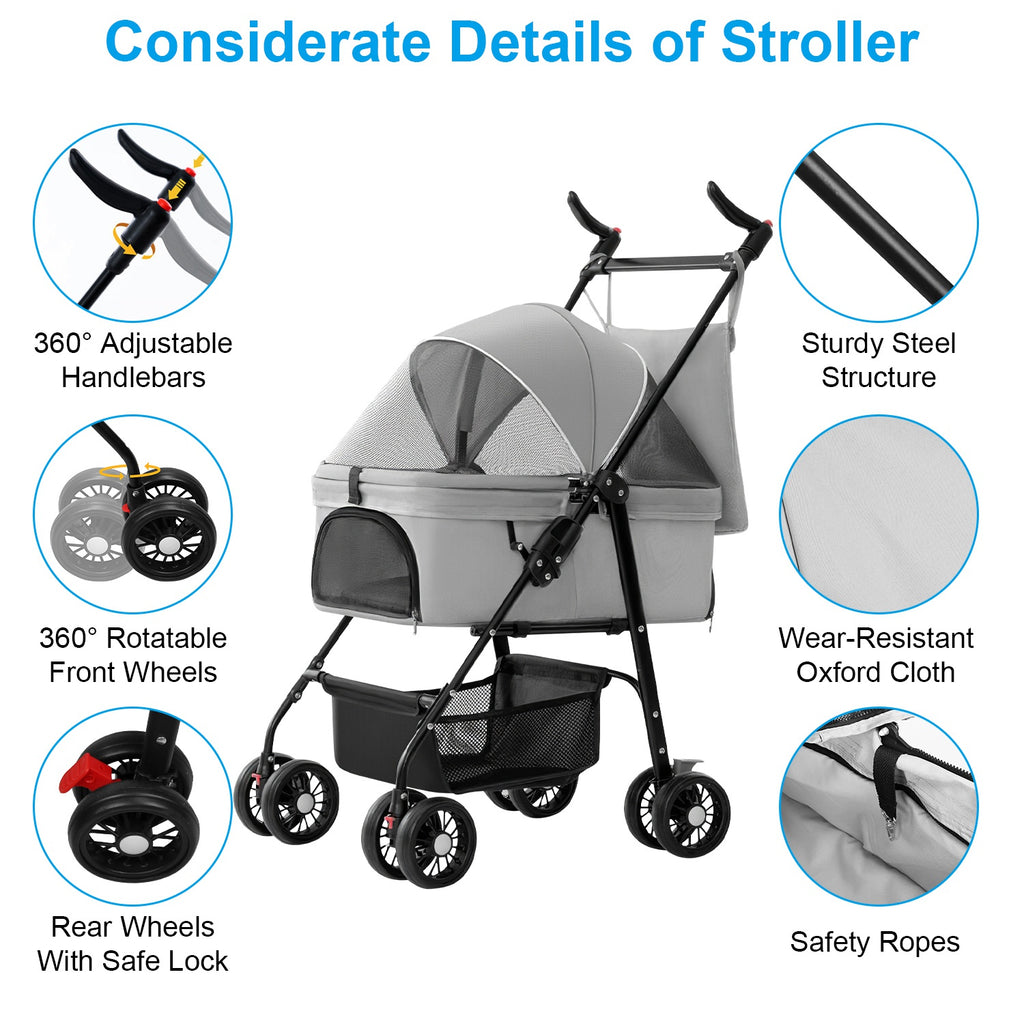 Considerate Details of Stroller

360° Adjustable Handlebars

360° Rotatable Front Wheels

Rear Wheels With Safe Lock

Sturdy Steel Structure

Wear-Resistant Oxford Cloth

Safety Ropes